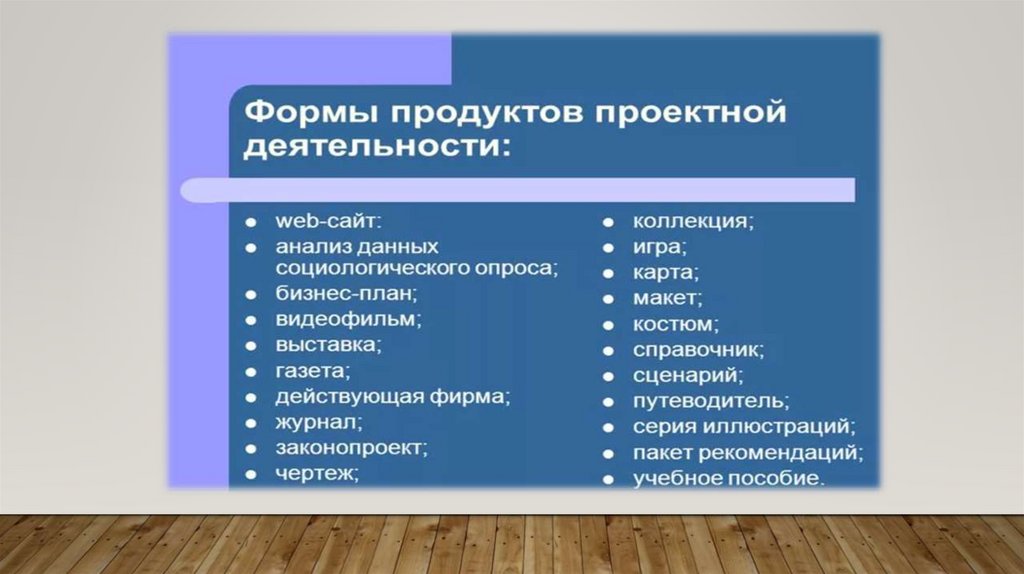 Формы продуктов проектной деятельности:

- web-сайт:
- анализ данных социологического опроса;
- бизнес-план;
- видеофильм;
- выставка;
- газета;
- действующая фирма;
- журнал;
- законопроект;
- чертеж;

- коллекция;
- игра;
- карта;
- макет;
- костюм;
- справочник;
- сценарий;
- путеводитель;
- серия иллюстраций;
- пакет рекомендаций;
- учебное пособие.